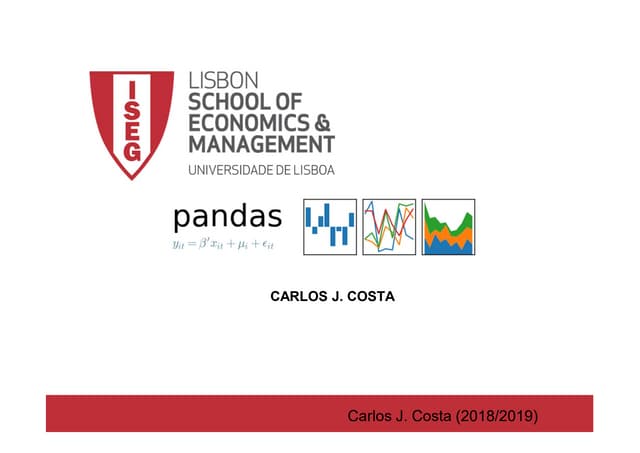 ISEG

LISBON
SCHOOL OF
ECONOMICS &
MANAGEMENT
UNIVERSIDADE DE LISBOA

pandas
$y_{it} = \beta' x_{it} + \mu_i + \epsilon_{it}$

CARLOS J. COSTA

Carlos J. Costa (2018/2019)